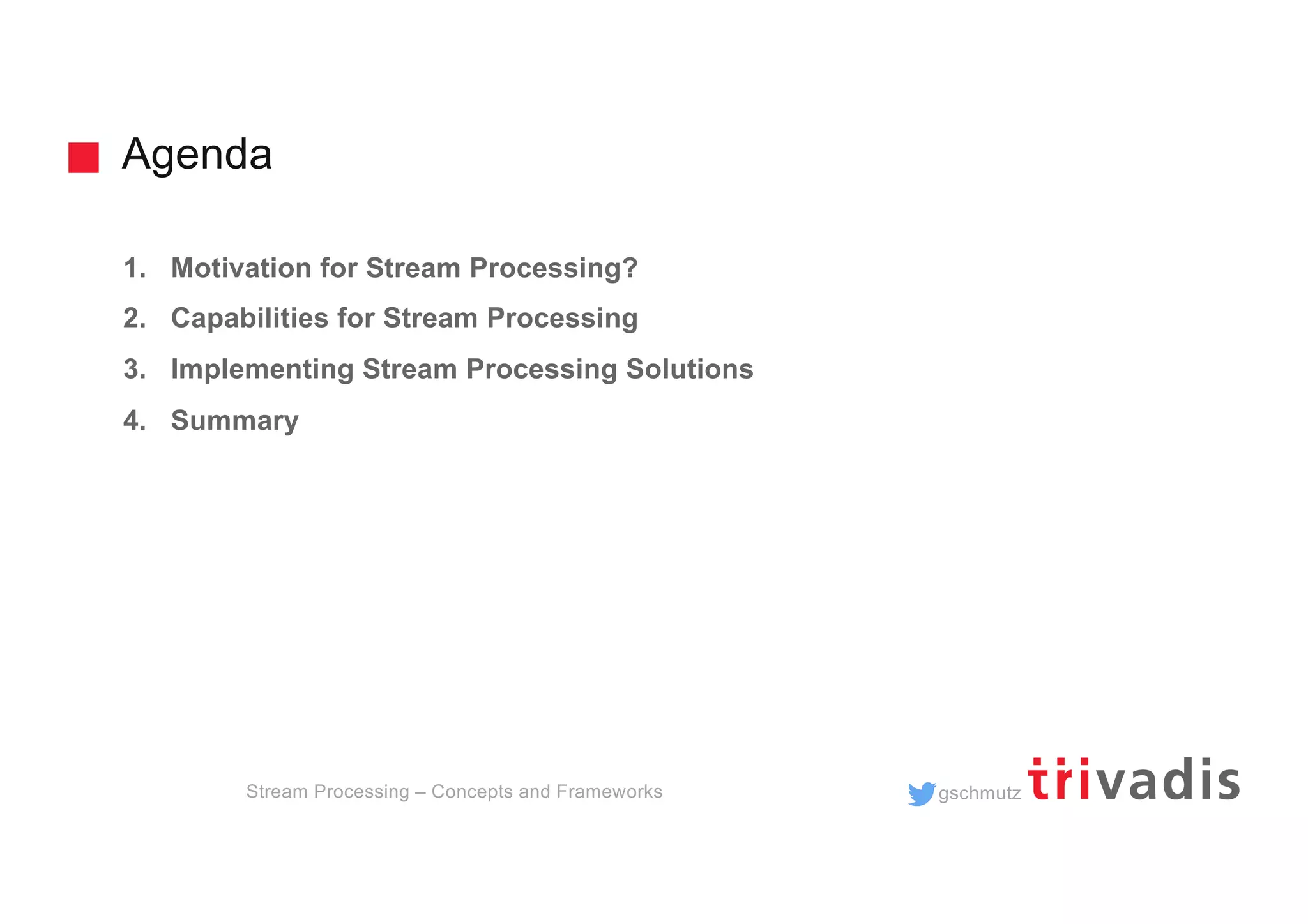 Agenda

1. Motivation for Stream Processing?
2. Capabilities for Stream Processing
3. Implementing Stream Processing Solutions
4. Summary

Stream Processing – Concepts and Frameworks

gschmutz trivadis